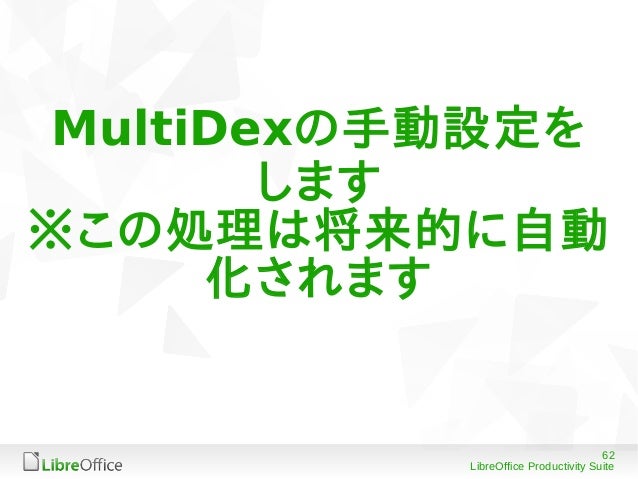 MultiDexの手動設定をします
※この処理は将来的に自動化されます

LibreOffice

62
LibreOffice Productivity Suite